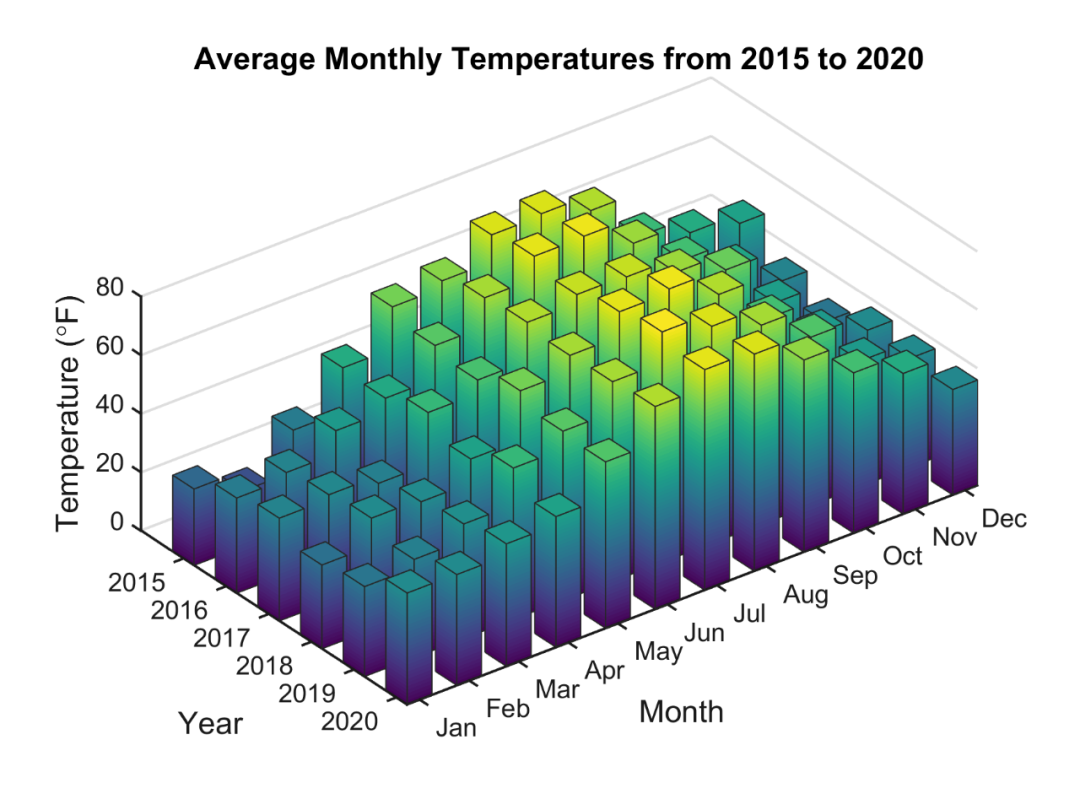 Average Monthly Temperatures from 2015 to 2020

Temperature (°F)

80
60
40
20
0

2015
2016
2017
2018
2019
2020

Year

Jan
Feb
Mar
Apr
May
Jun
Jul
Aug
Sep
Oct
Nov
Dec

Month